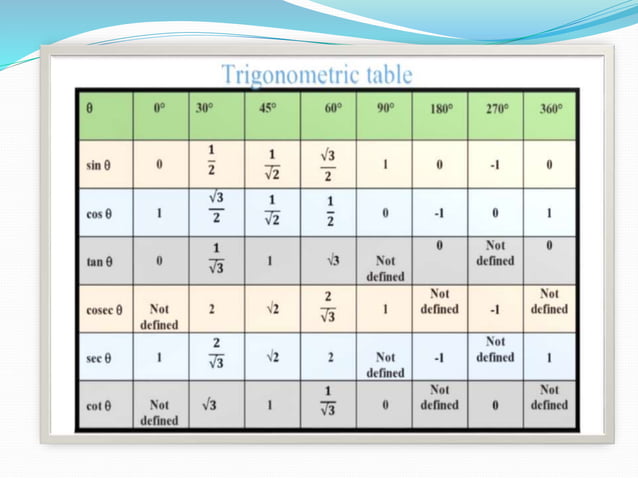 Trigonometric table

| θ | 0° | 30° | 45° | 60° | 90° | 180° | 270° | 360° |
|---|---|---|---|---|---|---|---|---|
| sin θ | 0 | $\frac{1}{2}$ | $\frac{1}{\sqrt{2}}$ | $\frac{\sqrt{3}}{2}$ | 1 | 0 | -1 | 0 |
| cos θ | 1 | $\frac{\sqrt{3}}{2}$ | $\frac{1}{\sqrt{2}}$ | $\frac{1}{2}$ | 0 | -1 | 0 | 1 |
| tan θ | 0 | $\frac{1}{\sqrt{3}}$ | 1 | $\sqrt{3}$ | Not defined | 0 | Not defined | 0 |
| cosec θ | Not defined | 2 | $\sqrt{2}$ | $\frac{2}{\sqrt{3}}$ | 1 | Not defined | -1 | Not defined |
| sec θ | 1 | $\frac{2}{\sqrt{3}}$ | $\sqrt{2}$ | 2 | Not defined | -1 | Not defined | 1 |
| cot θ | Not defined | $\sqrt{3}$ | 1 | $\frac{1}{\sqrt{3}}$ | 0 | Not defined | 0 | Not defined |